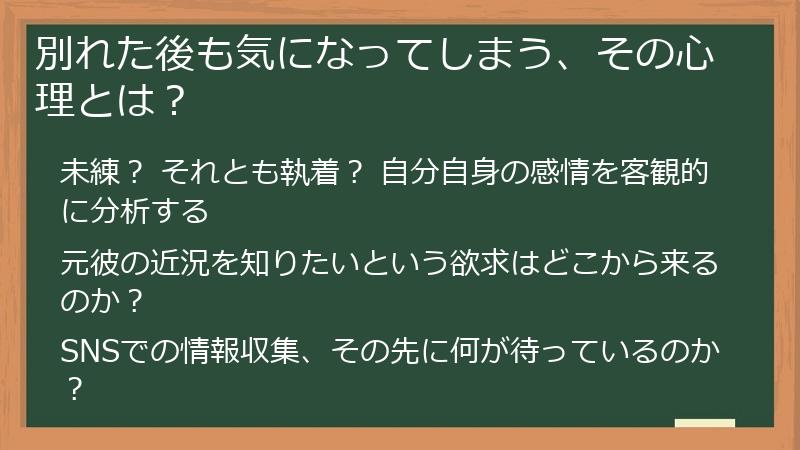 別れた後も気になってしまう、その心理とは？

未練？ それとも執着？ 自分自身の感情を客観的に分析する

元彼の近況を知りたいという欲求はどこから来るのか？

SNSでの情報収集、その先に何が待っているのか？